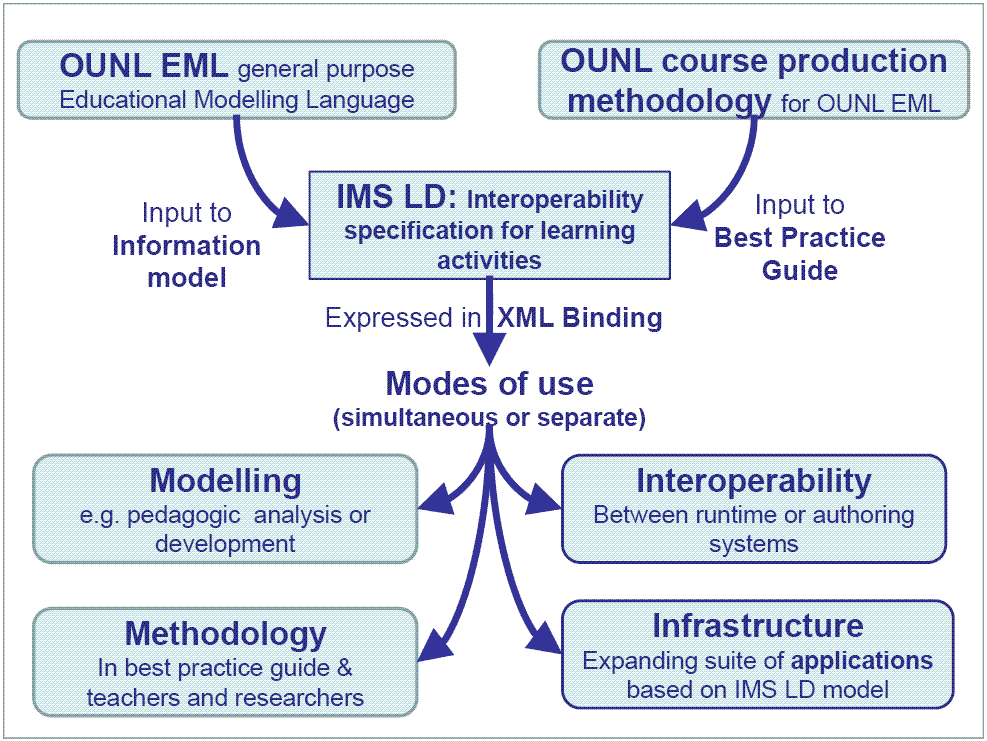 OUNL EML general purpose Educational Modelling Language

OUNL course production methodology for OUNL EML

Input to Information model

IMS LD: Interoperability specification for learning activities

Input to Best Practice Guide

Expressed in XML Binding

Modes of use
(simultaneous or separate)

Modelling
e.g. pedagogic analysis or development

Interoperability
Between runtime or authoring systems

Methodology
In best practice guide & teachers and researchers

Infrastructure
Expanding suite of applications based on IMS LD model